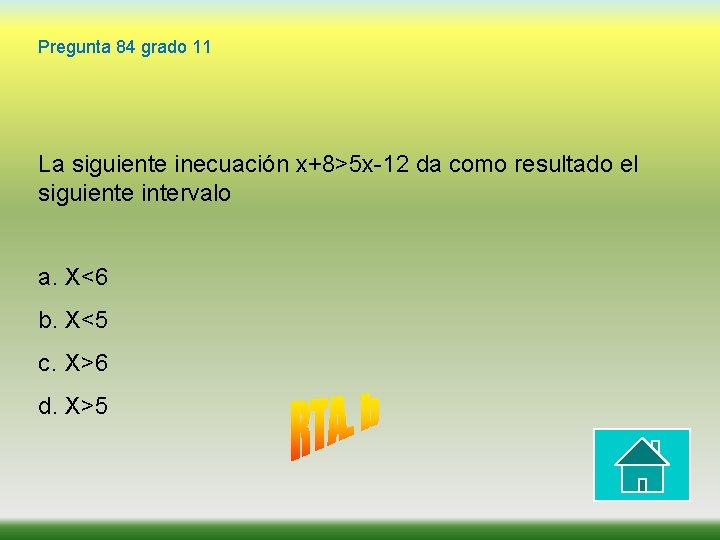 Pregunta 84 grado 11

La siguiente inecuación $x+8>5x-12$ da como resultado el siguiente intervalo

a. $X<6$

b. $X<5$

c. $X>6$

d. $X>5$

RTA. b